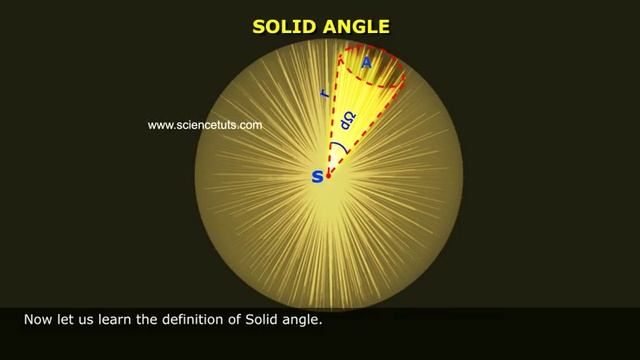 SOLID ANGLE

A

r

www.sciencetuts.com

$d\Omega$

S

Now let us learn the definition of Solid angle.